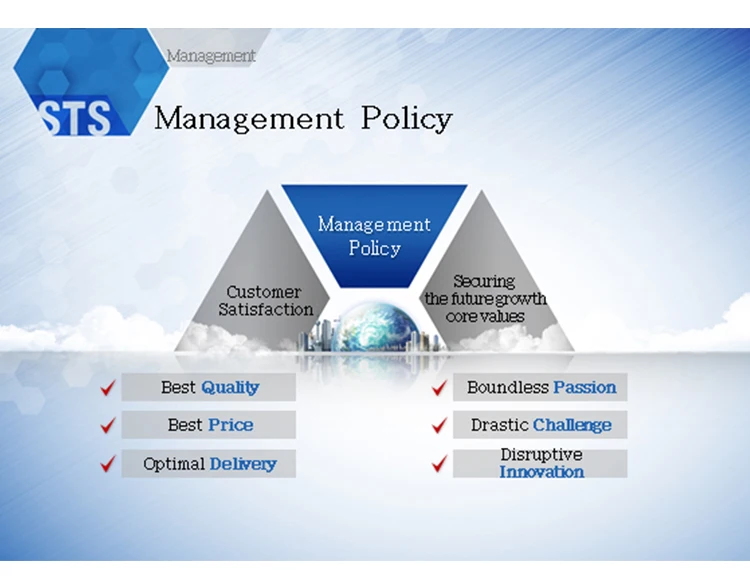 STS

Management

Management Policy

Customer Satisfaction

Management Policy

Securing the future growth core values

Best Quality

Best Price

Optimal Delivery

Boundless Passion

Drastic Challenge

Disruptive Innovation